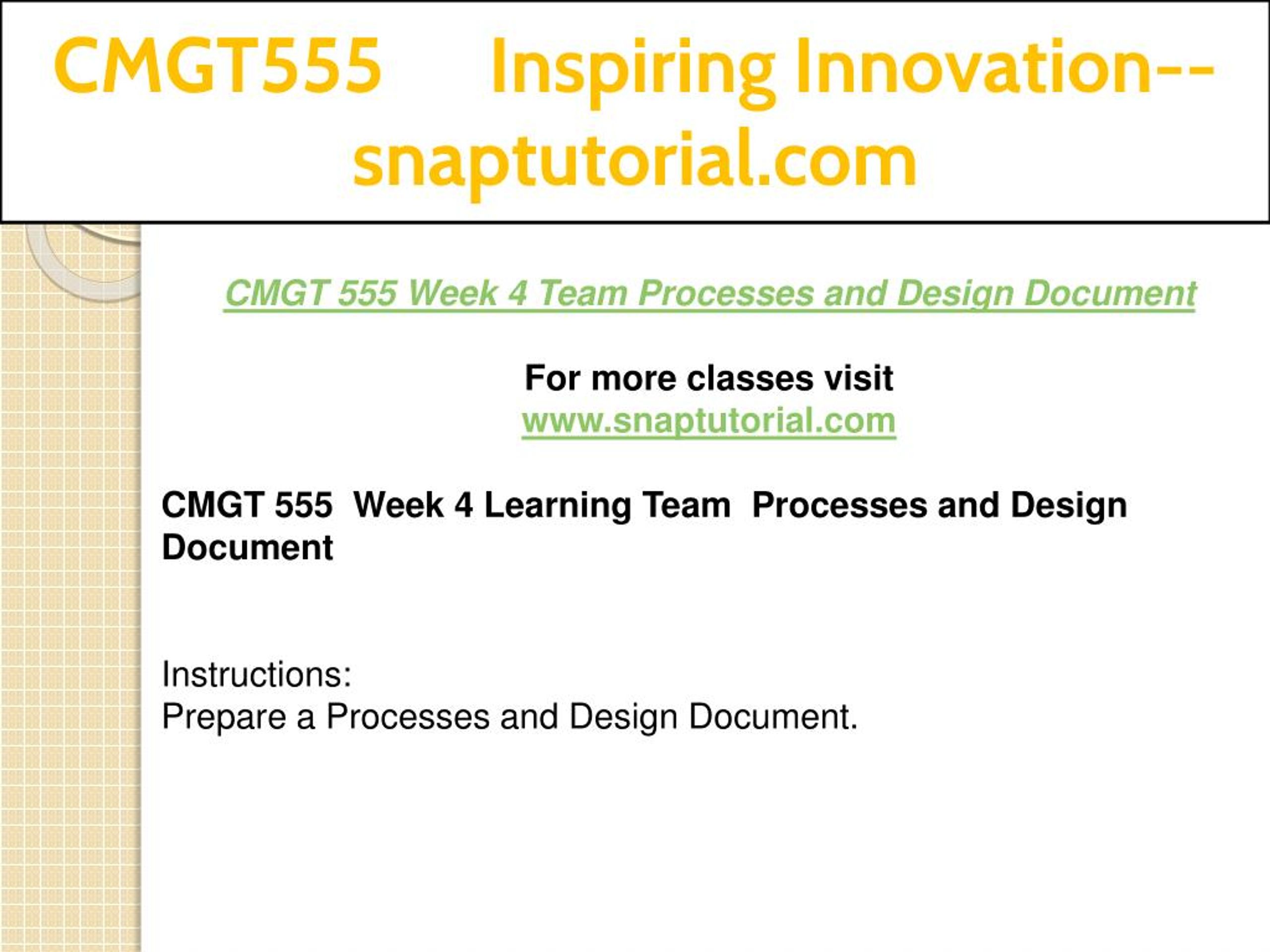 CMGT555 Inspiring Innovation--snaptutorial.com

CMGT 555 Week 4 Team Processes and Design Document

For more classes visit
www.snaptutorial.com

CMGT 555 Week 4 Learning Team Processes and Design Document

Instructions:
Prepare a Processes and Design Document.